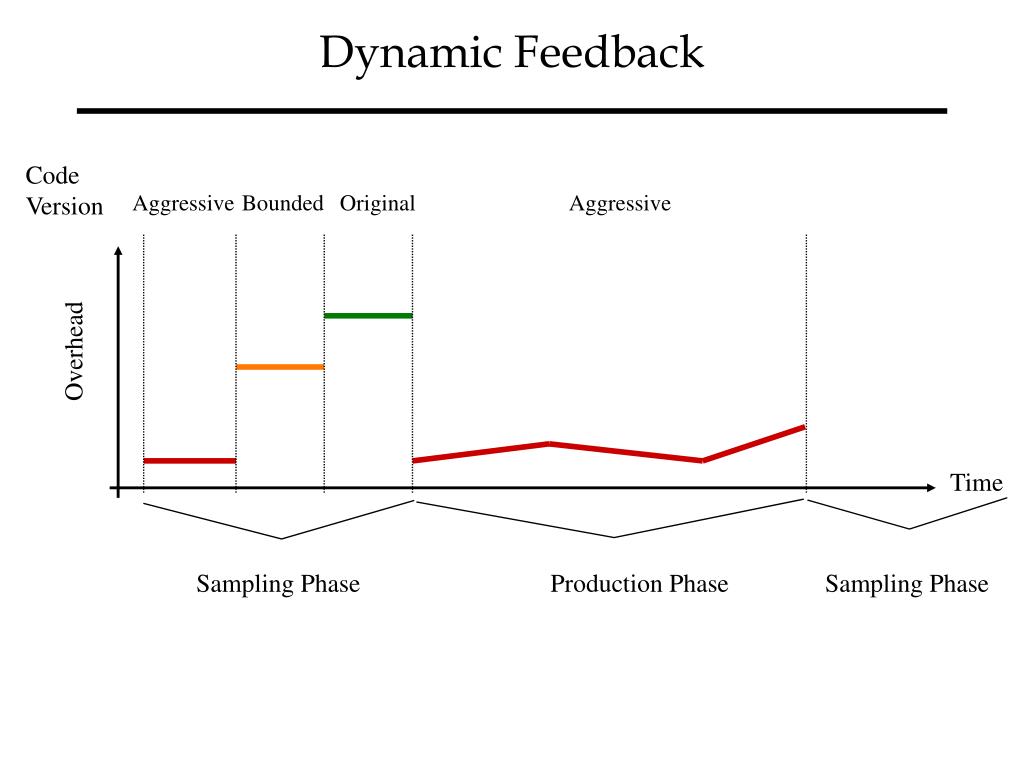 Dynamic Feedback

Code Version

Aggressive Bounded Original Aggressive

Overhead

Time

Sampling Phase Production Phase Sampling Phase